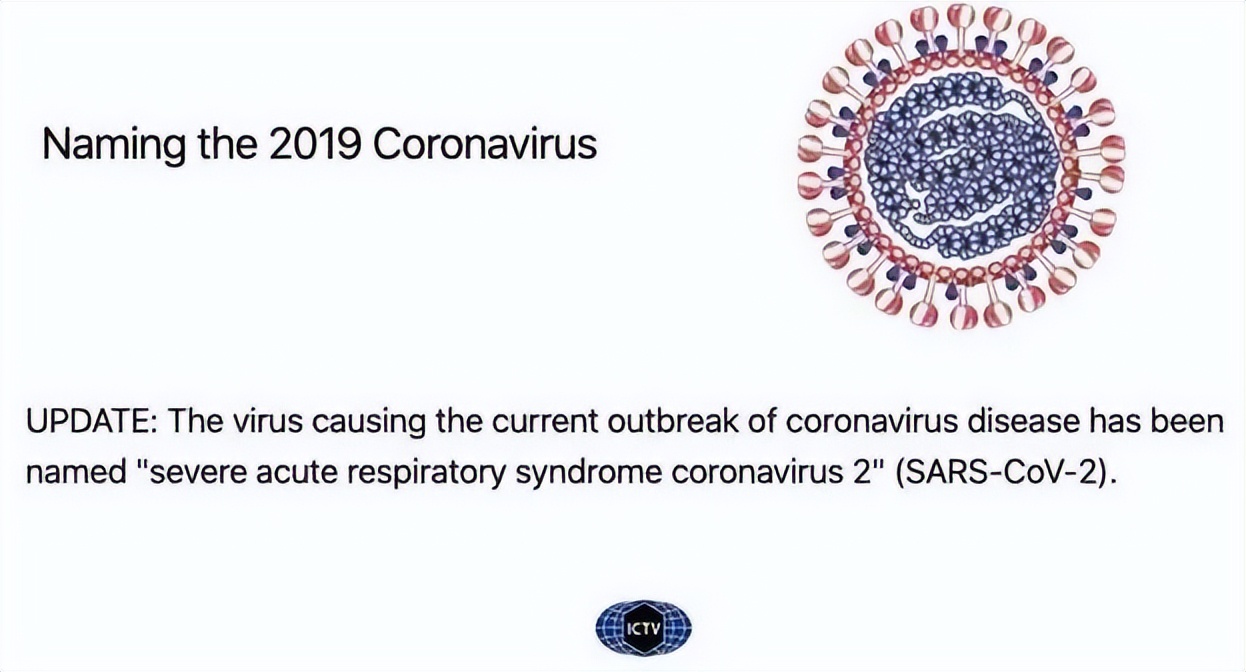 Naming the 2019 Coronavirus

UPDATE: The virus causing the current outbreak of coronavirus disease has been named "severe acute respiratory syndrome coronavirus 2" (SARS-CoV-2).

ICTV